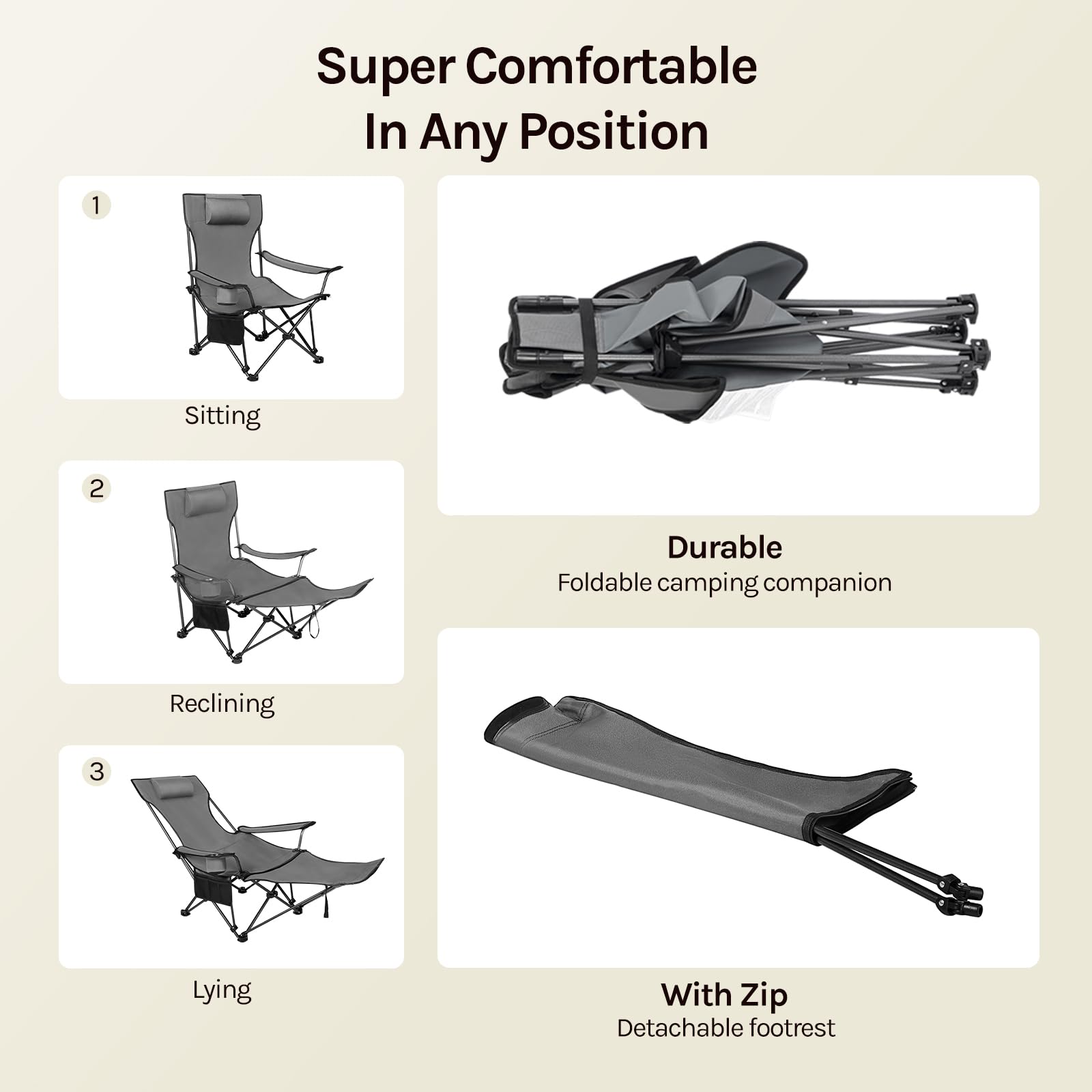 Super Comfortable
In Any Position

1

Sitting

2

Reclining

3

Lying

Durable
Foldable camping companion

With Zip
Detachable footrest